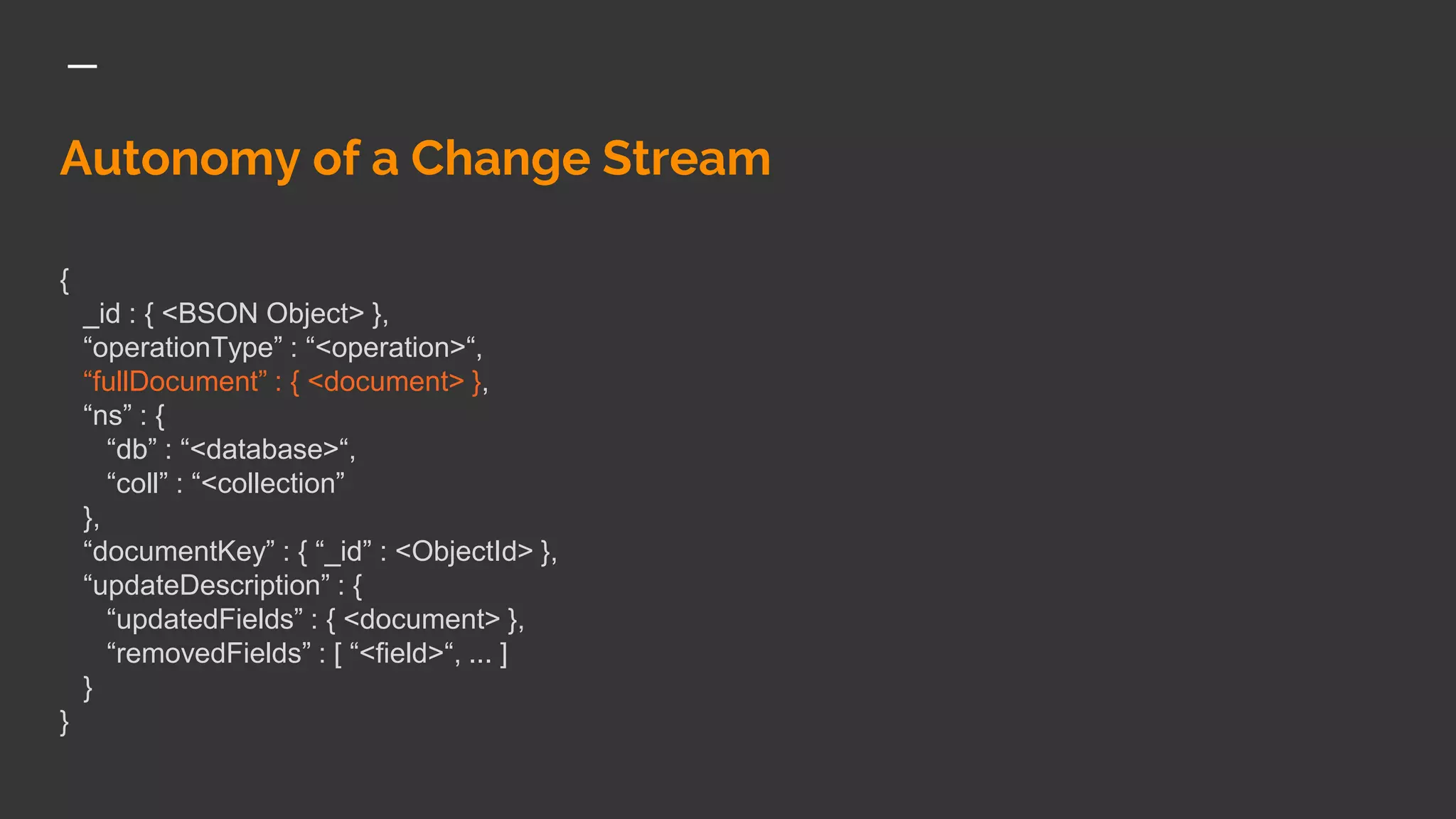 Autonomy of a Change Stream

{
_id : { <BSON Object> },
“operationType” : “<operation>“,
“fullDocument” : { <document> },
“ns” : {
“db” : “<database>“,
“coll” : “<collection”
},
“documentKey” : { “_id” : <ObjectId> },
“updateDescription” : {
“updatedFields” : { <document> },
“removedFields” : [ “<field>“, ... ]
}
}